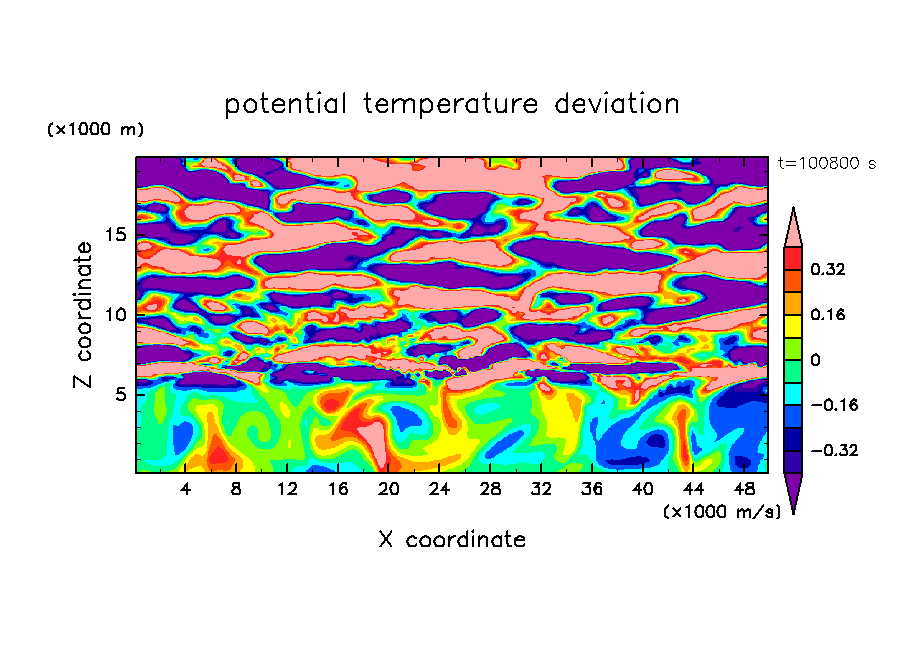 potential temperature deviation

(×1000 m)

t=100800 s

Z coordinate

15
10
5

0.32
0.16
0
−0.16
−0.32

4 8 12 16 20 24 28 32 36 40 44 48

(×1000 m/s)

X coordinate